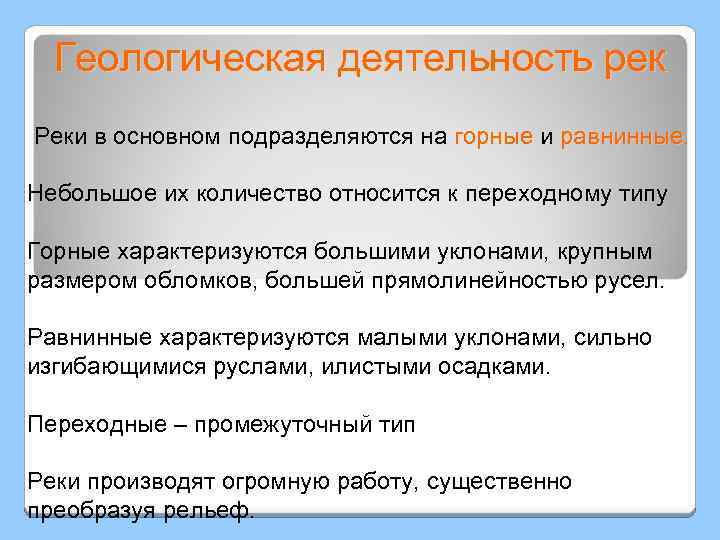 Геологическая деятельность рек

Реки в основном подразделяются на горные и равнинные.

Небольшое их количество относится к переходному типу

Горные характеризуются большими уклонами, крупным размером обломков, большей прямолинейностью русел.

Равнинные характеризуются малыми уклонами, сильно изгибающимися руслами, илистыми осадками.

Переходные – промежуточный тип

Реки производят огромную работу, существенно преобразуя рельеф.